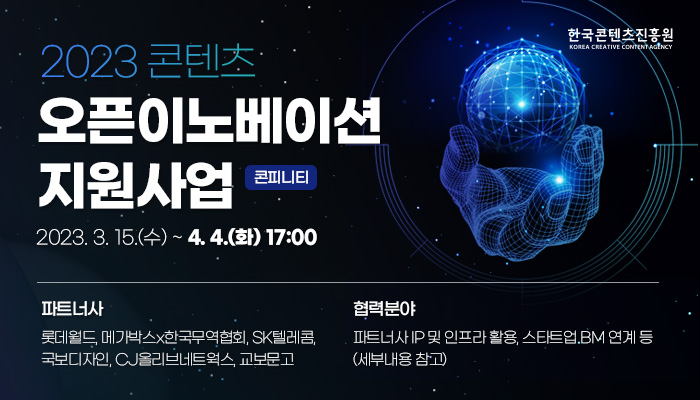 한국콘텐츠진흥원
KOREA CREATIVE CONTENT AGENCY

2023 콘텐츠
오픈이노베이션
지원사업

콘피니티

2023. 3. 15.(수) ~ 4. 4.(화) 17:00

파트너사

롯데월드, 메가박스x한국무역협회, SK텔레콤, 국보디자인, CJ올리브네트웍스, 교보문고

협력분야

파트너사 IP 및 인프라 활용, 스타트업.BM 연계 등 (세부내용 참고)